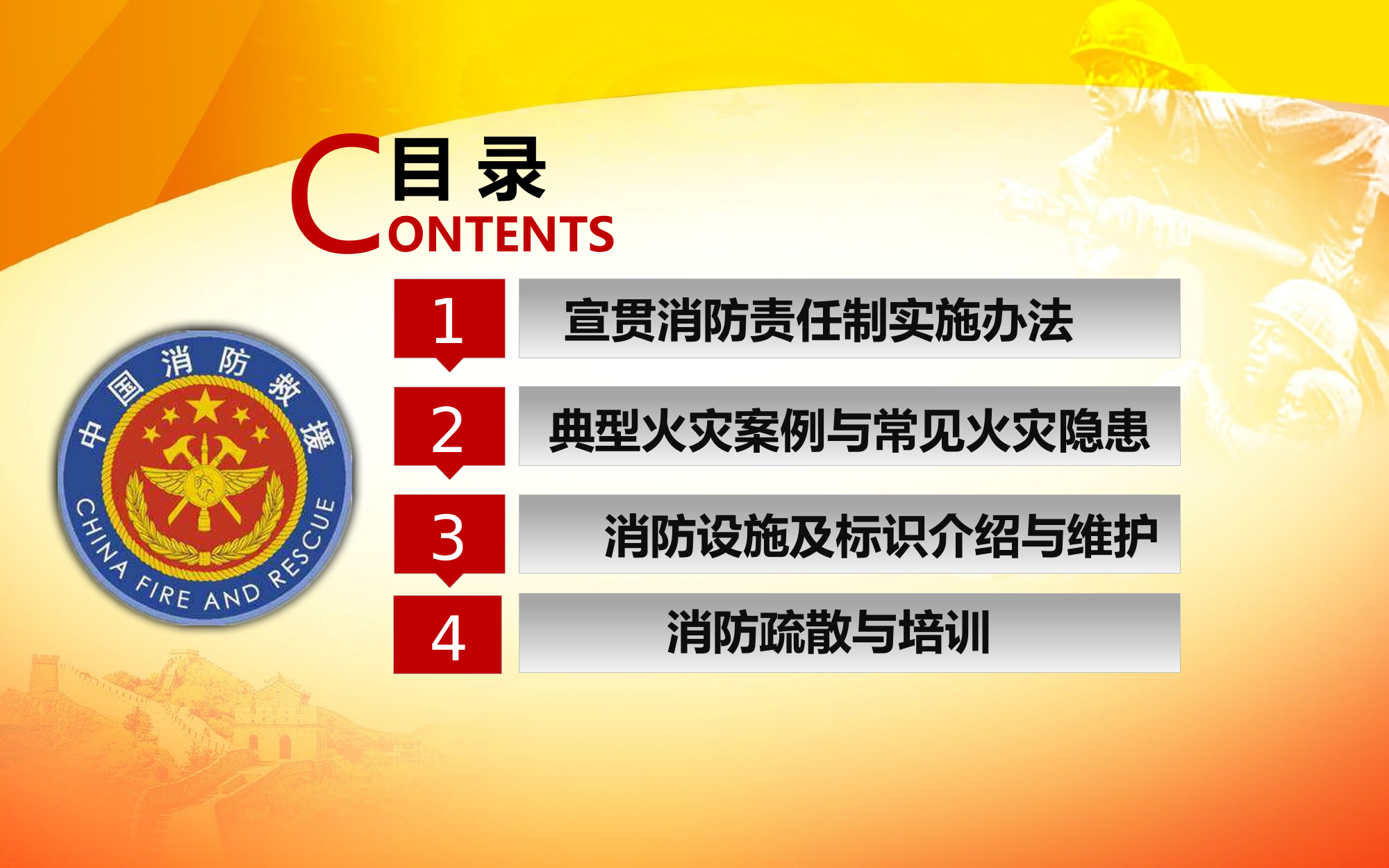 目 录
CONTENTS

中国消防救援
CHINA FIRE AND RESCUE

1 宣贯消防责任制实施办法

2 典型火灾案例与常见火灾隐患

3 消防设施及标识介绍与维护

4 消防疏散与培训